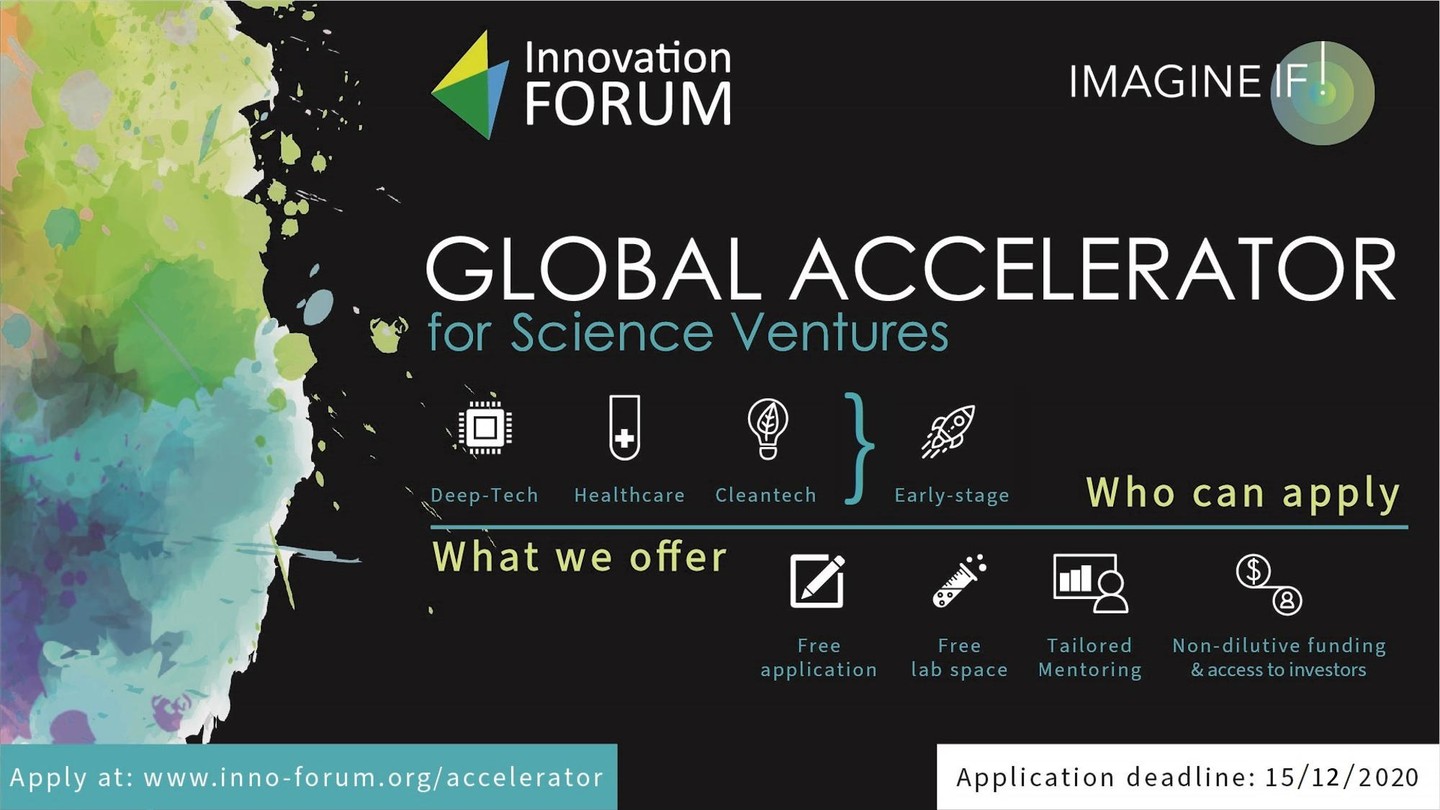 Innovation FORUM

IMAGINE IF!

GLOBAL ACCELERATOR
for Science Ventures

Deep-Tech
Healthcare
Cleantech
Early-stage

Who can apply

What we offer

Free application
Free lab space
Tailored Mentoring
Non-dilutive funding & access to investors

Apply at: www.inno-forum.org/accelerator

Application deadline: 15/12/2020